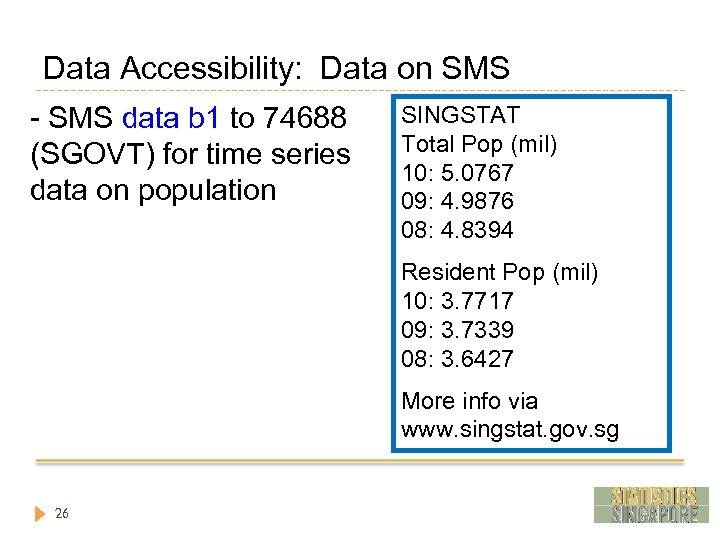 Data Accessibility: Data on SMS

- SMS data b1 to 74688 (SGOVT) for time series data on population

SINGSTAT
Total Pop (mil)
10: 5.0767
09: 4.9876
08: 4.8394

Resident Pop (mil)
10: 3.7717
09: 3.7339
08: 3.6427

More info via
www.singstat.gov.sg

26

STATISTICS SINGAPORE